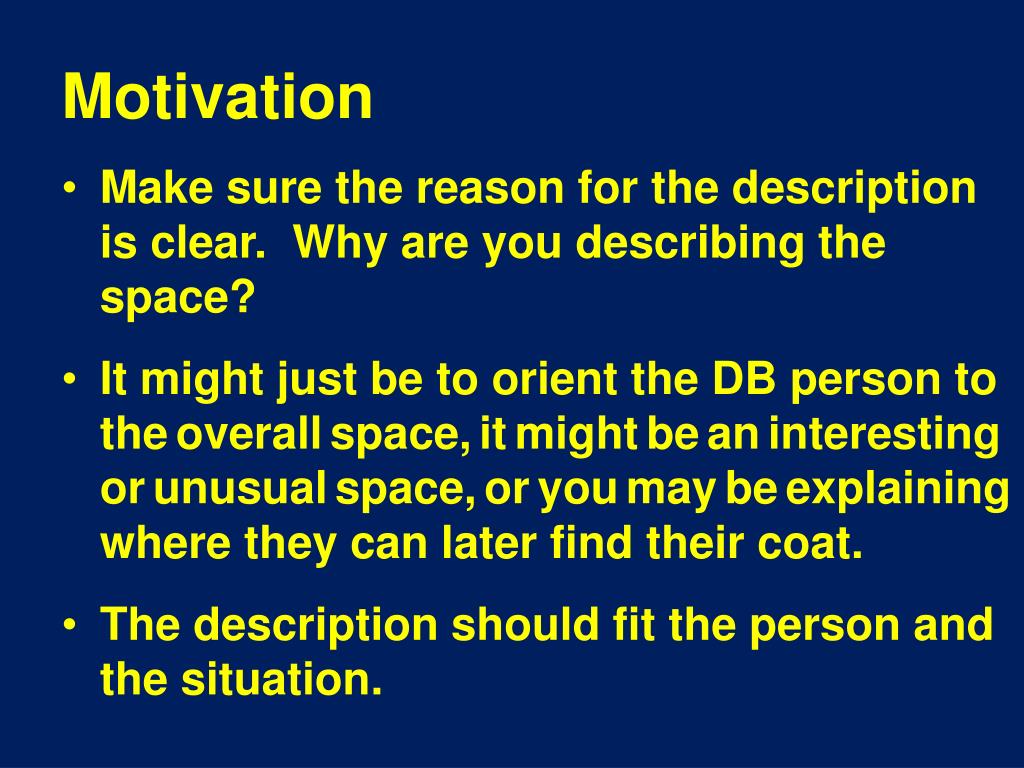 Motivation

• Make sure the reason for the description is clear. Why are you describing the space?

• It might just be to orient the DB person to the overall space, it might be an interesting or unusual space, or you may be explaining where they can later find their coat.

• The description should fit the person and the situation.